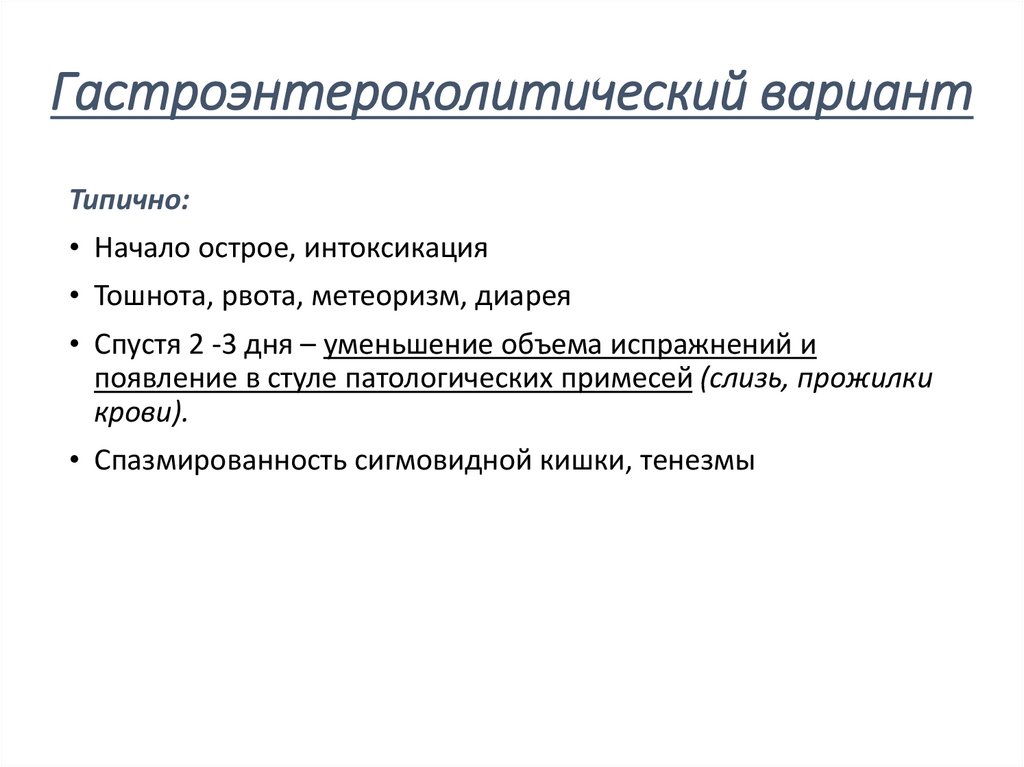 Гастроэнтероколитический вариант

Типично:

• Начало острое, интоксикация

• Тошнота, рвота, метеоризм, диарея

• Спустя 2 -3 дня – уменьшение объема испражнений и появление в стуле патологических примесей (слизь, прожилки крови).

• Спазмированность сигмовидной кишки, тенезмы